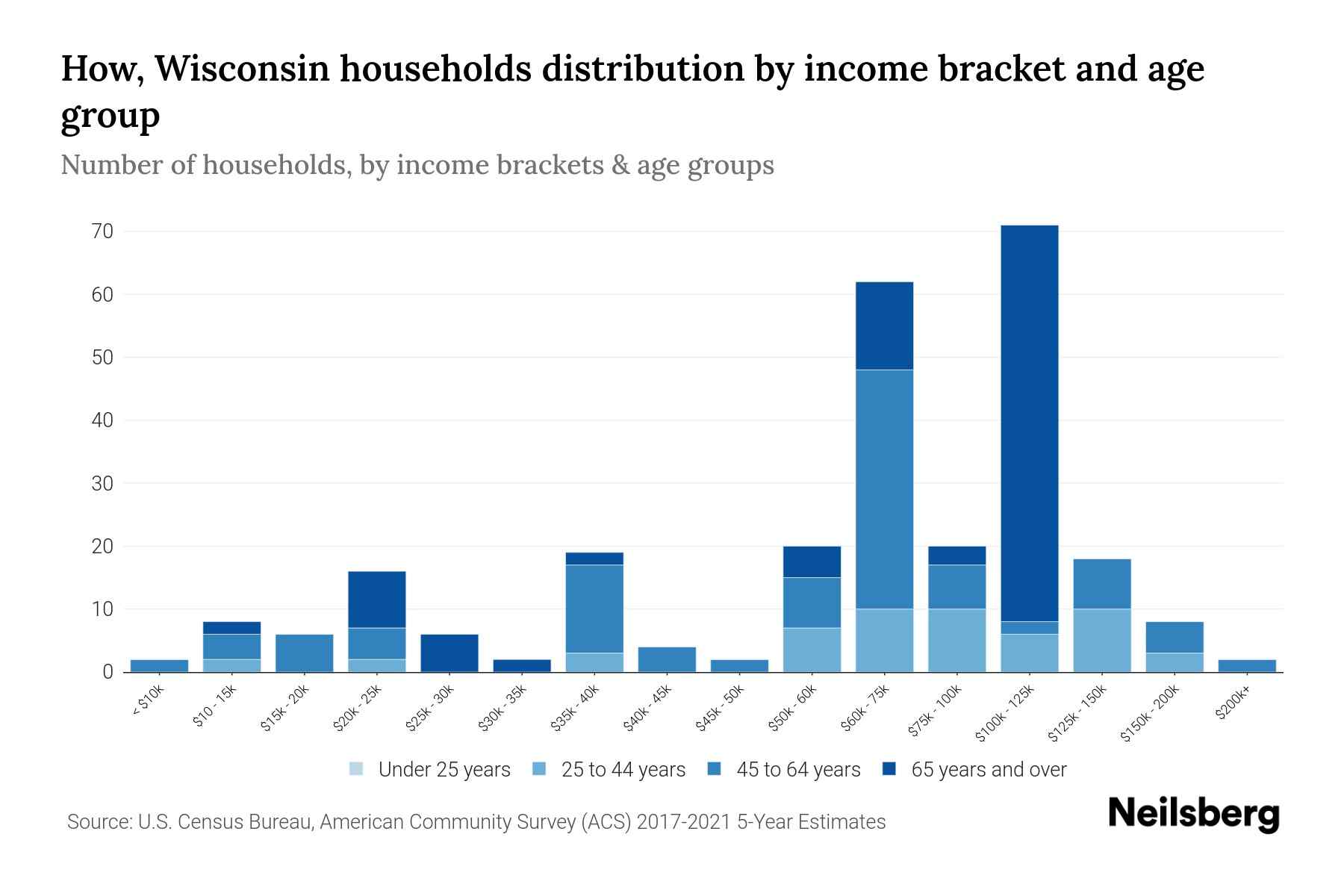 How, Wisconsin households distribution by income bracket and age group

Number of households, by income brackets & age groups

70
60
50
40
30
20
10
0

< $10k
$10 - 15k
$15k - 20k
$20k - 25k
$25k - 30k
$30k - 35k
$35k - 40k
$40k - 45k
$45k - 50k
$50k - 60k
$60k - 75k
$75k - 100k
$100k - 125k
$125k - 150k
$150k - 200k
$200k+

Under 25 years
25 to 44 years
45 to 64 years
65 years and over

Source: U.S. Census Bureau, American Community Survey (ACS) 2017-2021 5-Year Estimates

Neilsberg